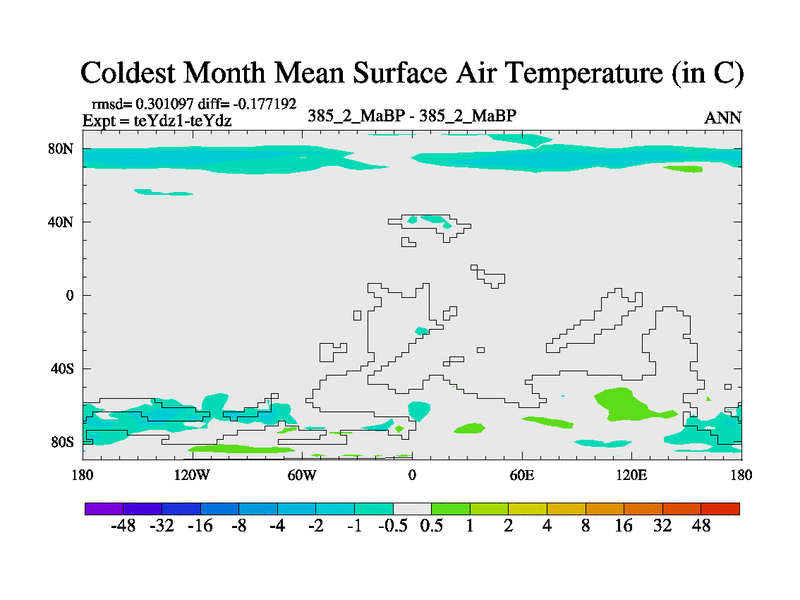 Coldest Month Mean Surface Air Temperature (in C)

rmsd= 0.301097 diff= -0.177192
Expt = teYdz1-teYdz

385_2_MaBP - 385_2_MaBP

ANN

80N
40N
0
40S
80S

180 120W 60W 0 60E 120E 180

-48 -32 -16 -8 -4 -2 -1 -0.5 0.5 1 2 4 8 16 32 48